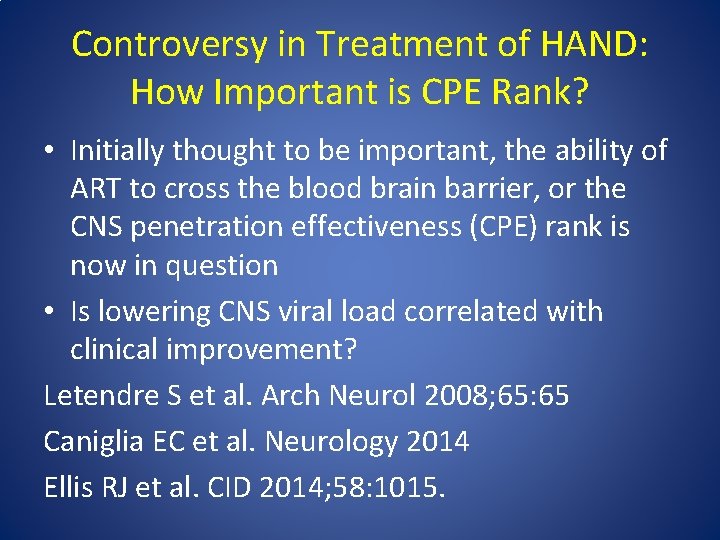 Controversy in Treatment of HAND: How Important is CPE Rank?

• Initially thought to be important, the ability of ART to cross the blood brain barrier, or the CNS penetration effectiveness (CPE) rank is now in question

• Is lowering CNS viral load correlated with clinical improvement?

Letendre S et al. Arch Neurol 2008;65:65

Caniglia EC et al. Neurology 2014

Ellis RJ et al. CID 2014;58:1015.